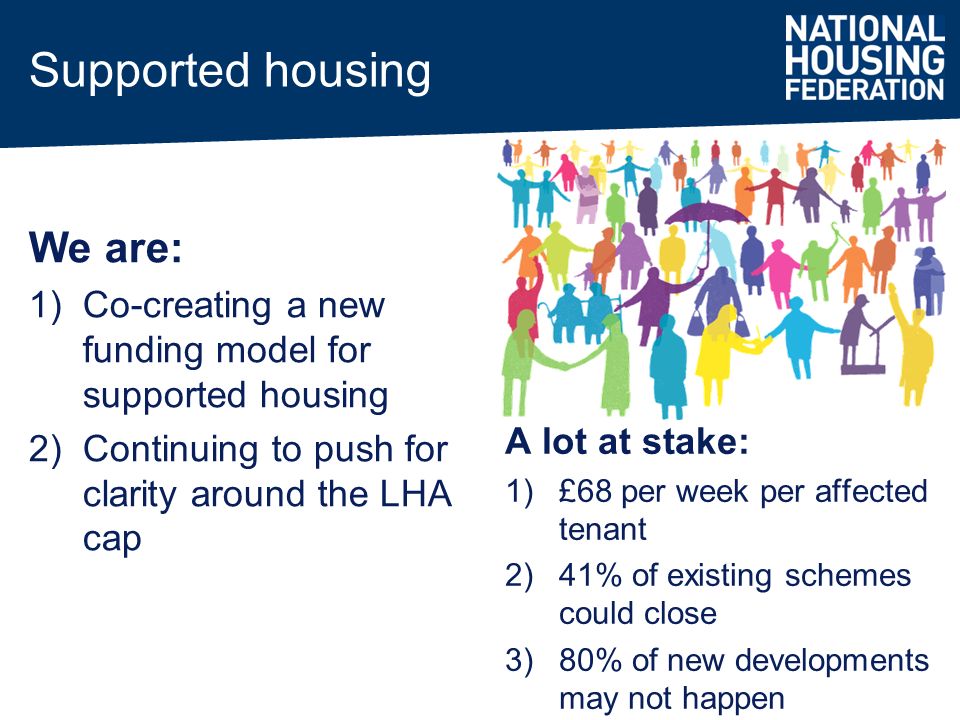 Supported housing

NATIONAL HOUSING FEDERATION

We are:

1) Co-creating a new funding model for supported housing

2) Continuing to push for clarity around the LHA cap

A lot at stake:

1) £68 per week per affected tenant

2) 41% of existing schemes could close

3) 80% of new developments may not happen